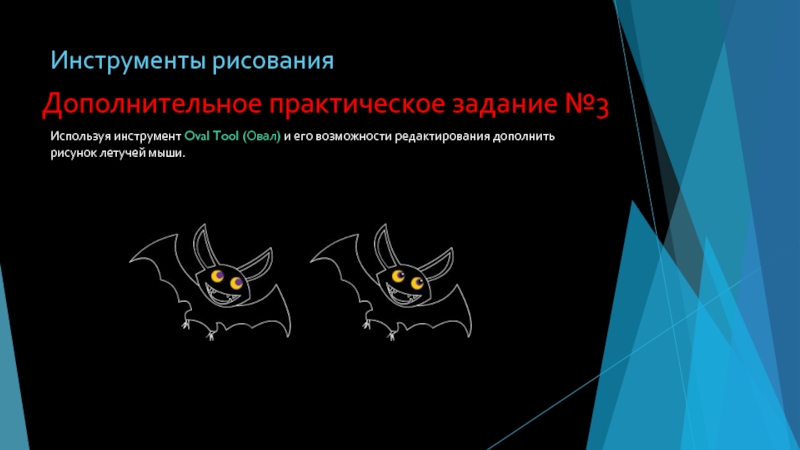 Инструменты рисования

Дополнительное практическое задание №3

Используя инструмент Oval Tool (Овал) и его возможности редактирования дополнить рисунок летучей мыши.